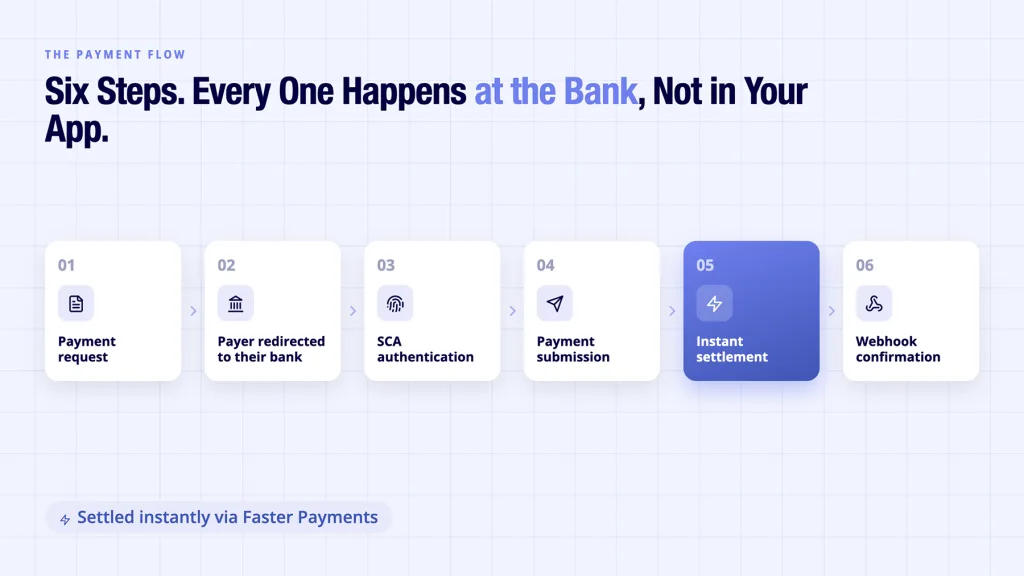 THE PAYMENT FLOW

Six Steps. Every One Happens at the Bank, Not in Your App.

01
Payment request

02
Payer redirected to their bank

03
SCA authentication

04
Payment submission

05
Instant settlement

06
Webhook confirmation

Settled instantly via Faster Payments